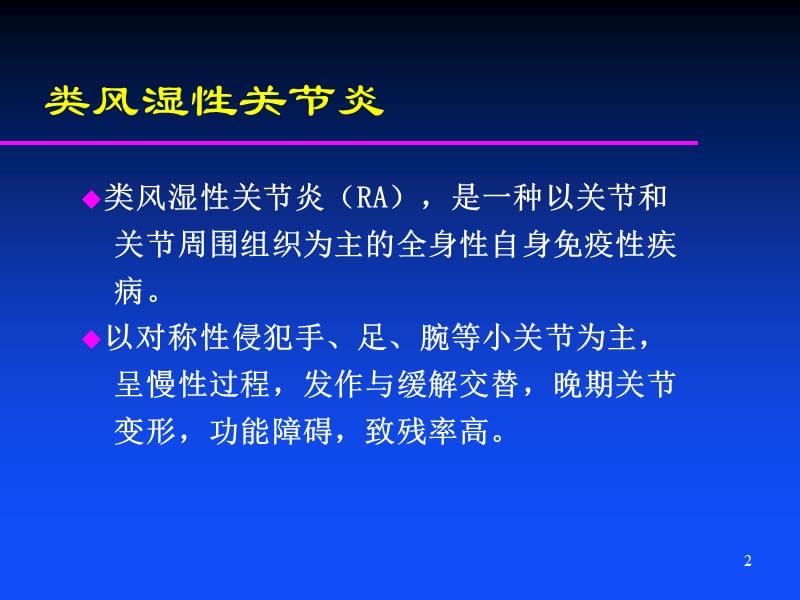 类风湿性关节炎

◆类风湿性关节炎（RA），是一种以关节和关节周围组织为主的全身性自身免疫性疾病。

◆以对称性侵犯手、足、腕等小关节为主，呈慢性过程，发作与缓解交替，晚期关节变形，功能障碍，致残率高。

2